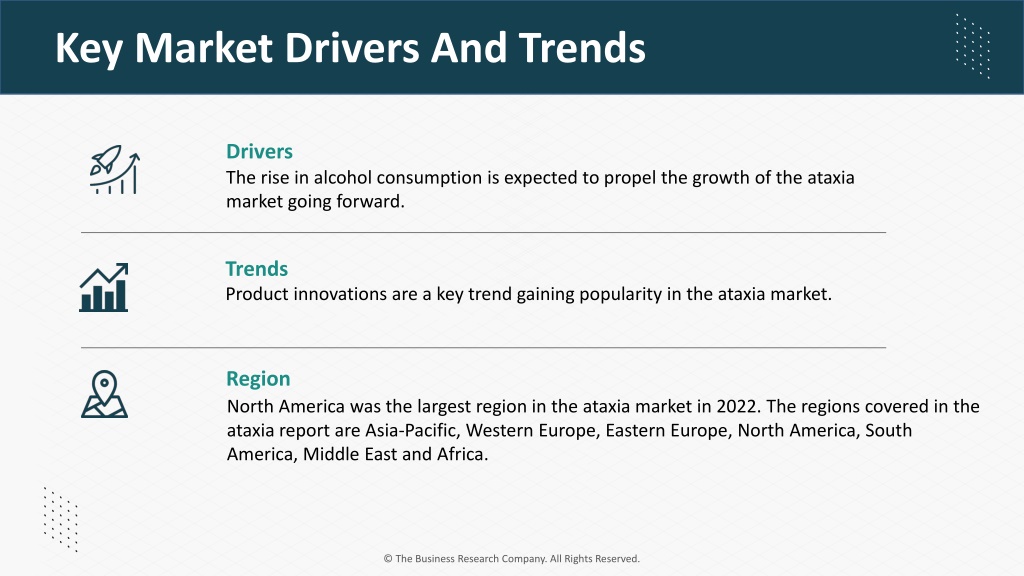 Key Market Drivers And Trends

Drivers
The rise in alcohol consumption is expected to propel the growth of the ataxia market going forward.

Trends
Product innovations are a key trend gaining popularity in the ataxia market.

Region
North America was the largest region in the ataxia market in 2022. The regions covered in the ataxia report are Asia-Pacific, Western Europe, Eastern Europe, North America, South America, Middle East and Africa.

© The Business Research Company. All Rights Reserved.